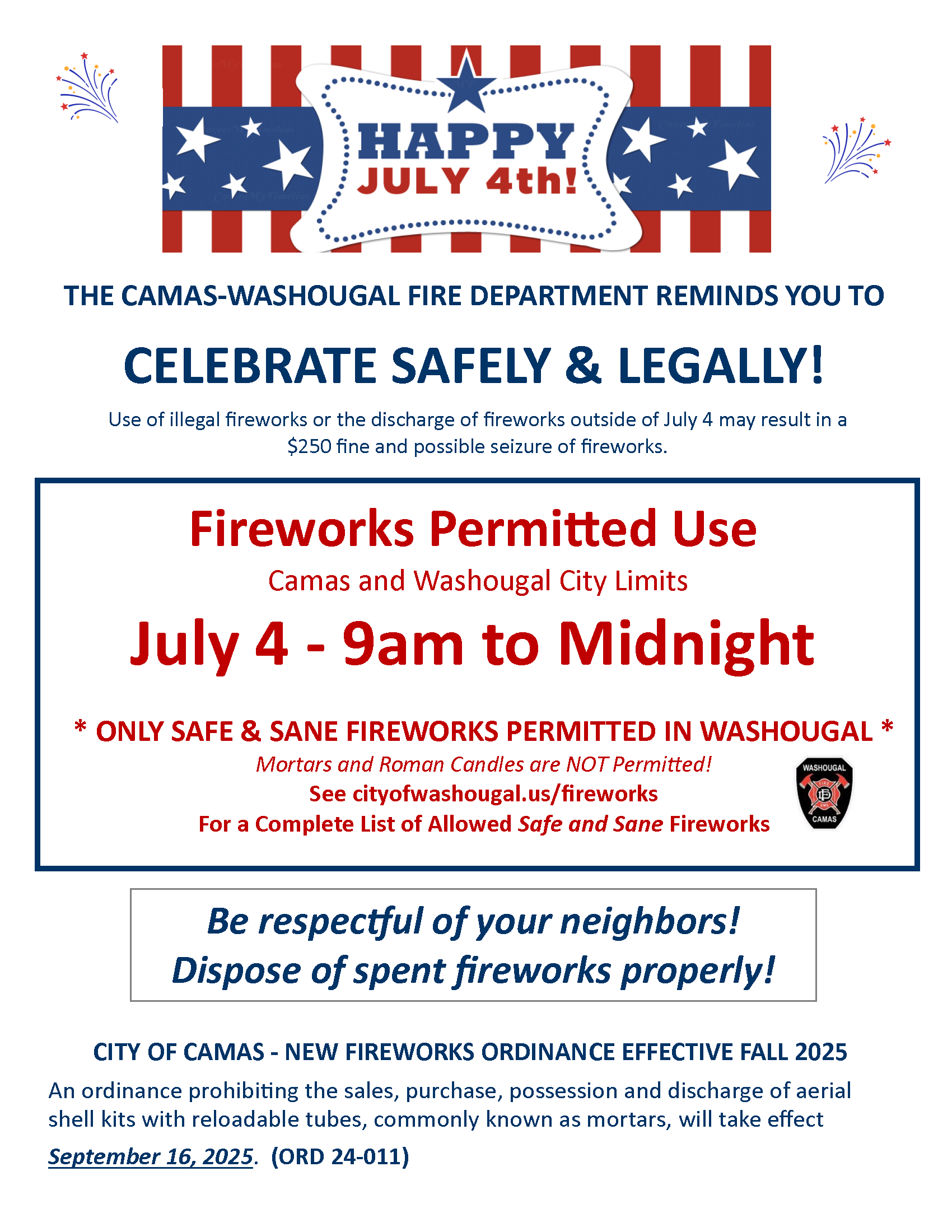 HAPPY JULY 4th!

THE CAMAS-WASHOUGAL FIRE DEPARTMENT REMINDS YOU TO

CELEBRATE SAFELY & LEGALLY!

Use of illegal fireworks or the discharge of fireworks outside of July 4 may result in a $250 fine and possible seizure of fireworks.

Fireworks Permitted Use

Camas and Washougal City Limits

July 4 - 9am to Midnight

* ONLY SAFE & SANE FIREWORKS PERMITTED IN WASHOUGAL *

Mortars and Roman Candles are NOT Permitted!

See cityofwashougal.us/fireworks

For a Complete List of Allowed Safe and Sane Fireworks

WASHOUGAL FIRE EMS CAMAS

Be respectful of your neighbors!

Dispose of spent fireworks properly!

CITY OF CAMAS - NEW FIREWORKS ORDINANCE EFFECTIVE FALL 2025

An ordinance prohibiting the sales, purchase, possession and discharge of aerial shell kits with reloadable tubes, commonly known as mortars, will take effect September 16, 2025. (ORD 24-011)